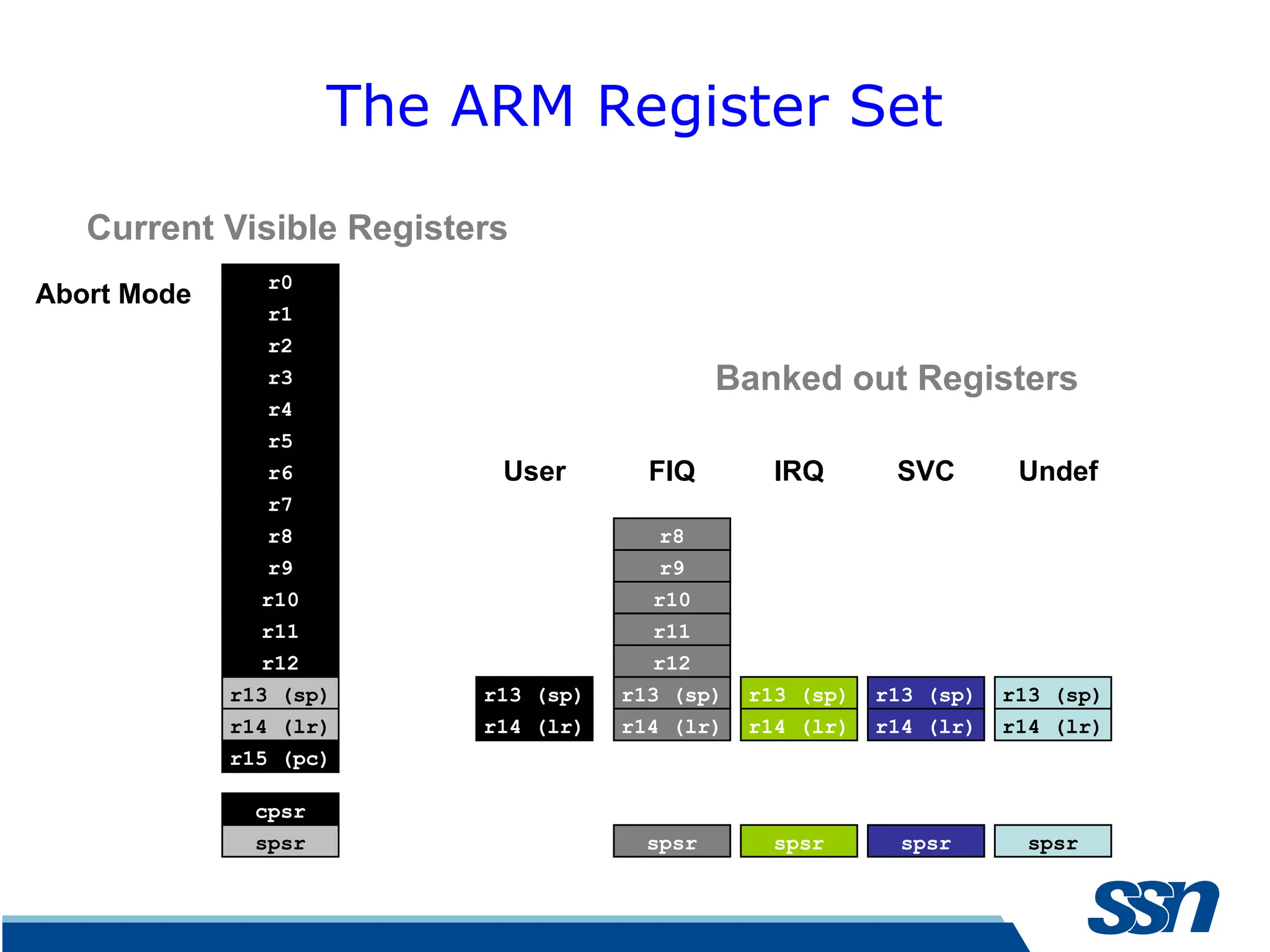 The ARM Register Set

Current Visible Registers

Abort Mode

r0
r1
r2
r3
r4
r5
r6
r7
r8
r9
r10
r11
r12
r13 (sp)
r14 (lr)
r15 (pc)

cpsr
spsr

Banked out Registers

User

r13 (sp)
r14 (lr)

FIQ

r8
r9
r10
r11
r12
r13 (sp)
r14 (lr)

spsr

IRQ

r13 (sp)
r14 (lr)

spsr

SVC

r13 (sp)
r14 (lr)

spsr

Undef

r13 (sp)
r14 (lr)

spsr

ssn